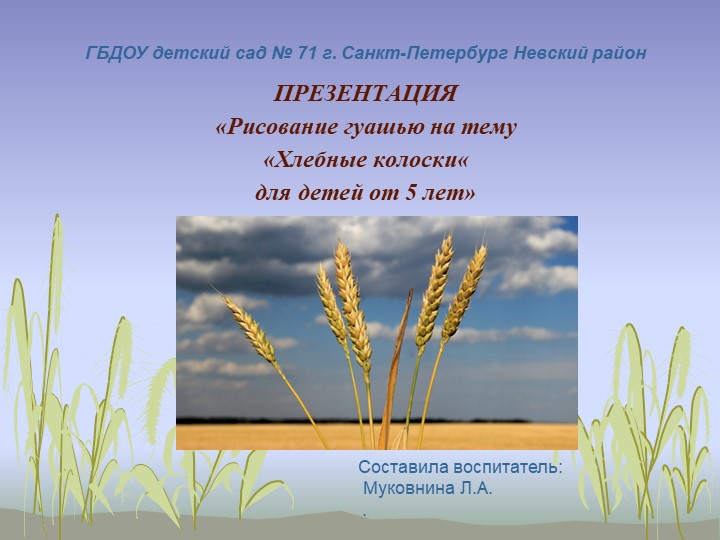 ГБДОУ детский сад № 71 г. Санкт-Петербург Невский район

ПРЕЗЕНТАЦИЯ
«Рисование гуашью на тему
«Хлебные колоски«
для детей от 5 лет»

Составила воспитатель:
Муковнина Л.А.
.